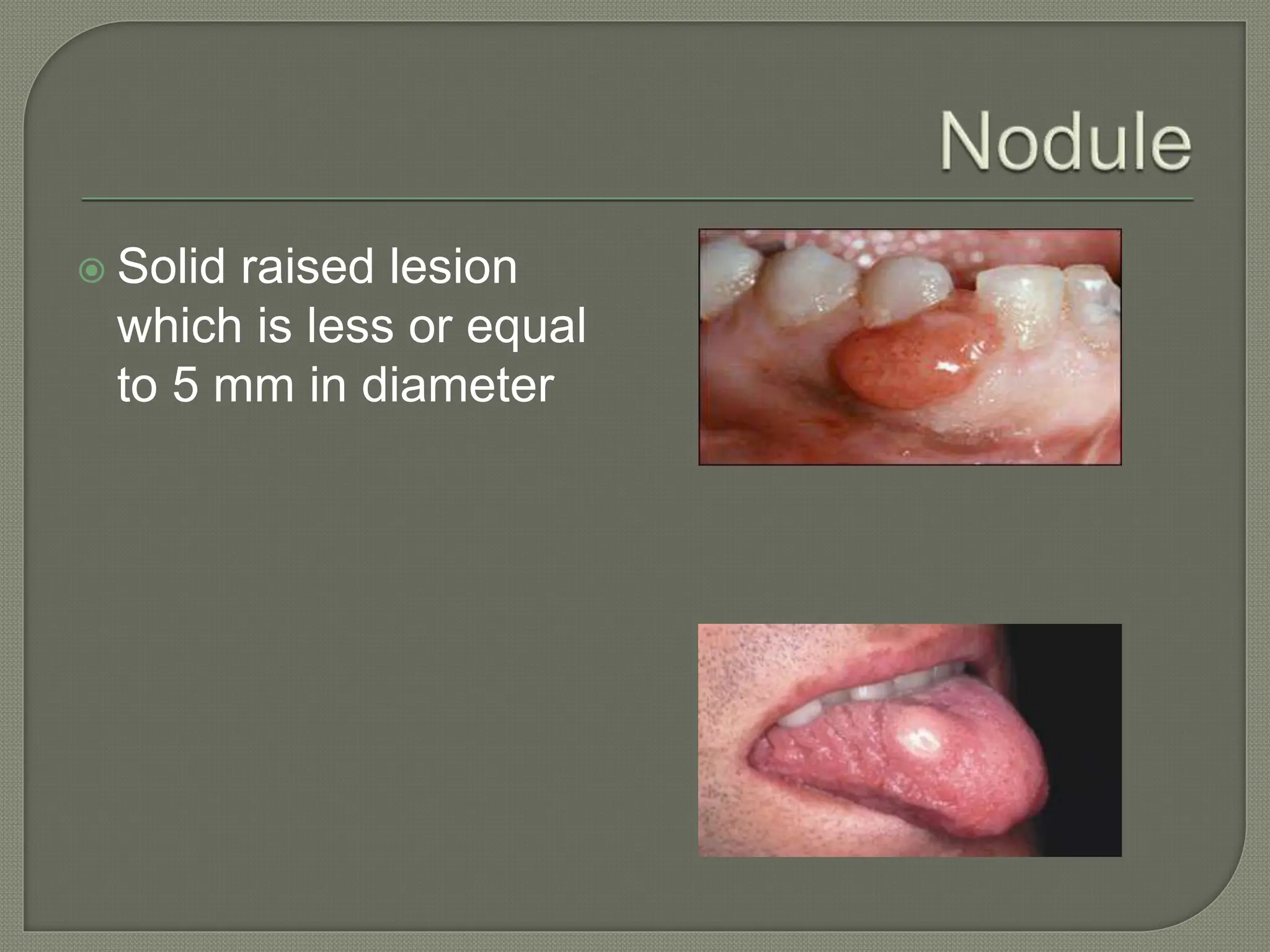 Nodule

Solid raised lesion which is less or equal to 5 mm in diameter